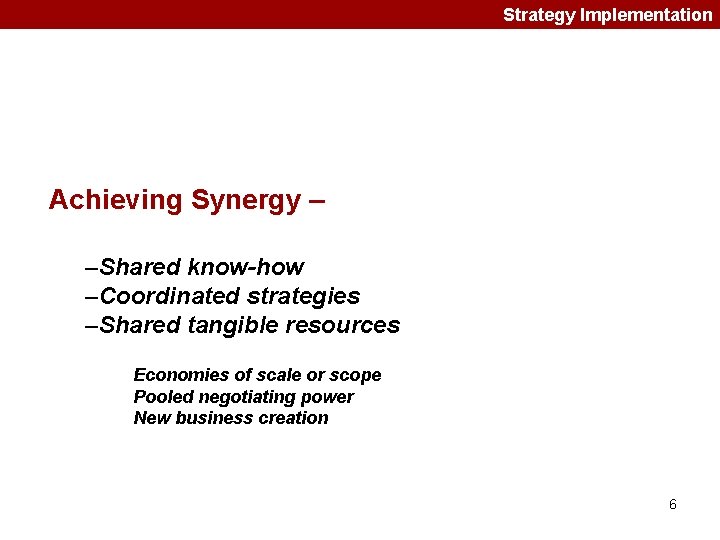 Strategy Implementation

Achieving Synergy –

–Shared know-how
–Coordinated strategies
–Shared tangible resources

Economies of scale or scope
Pooled negotiating power
New business creation

6